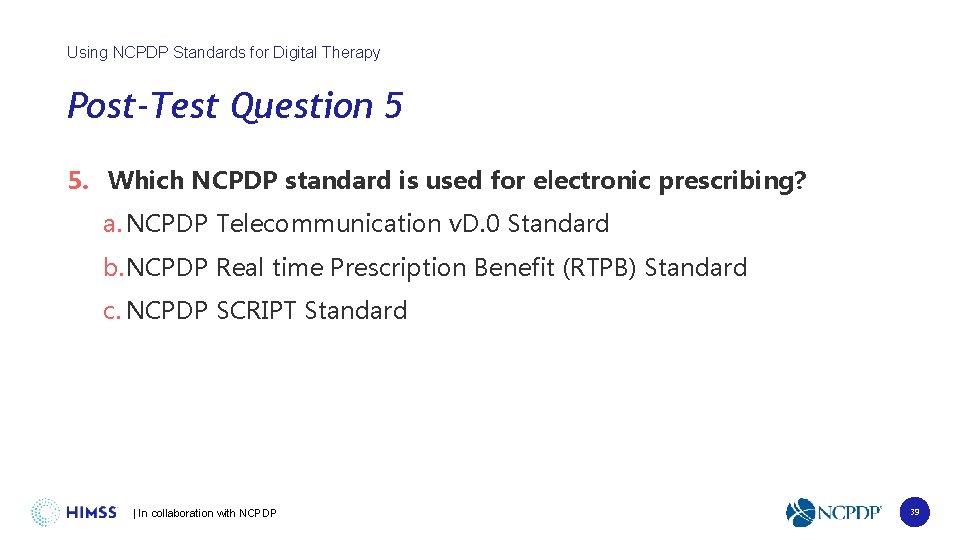 Using NCPDP Standards for Digital Therapy

Post-Test Question 5

5. Which NCPDP standard is used for electronic prescribing?

a. NCPDP Telecommunication vD.0 Standard

b. NCPDP Real time Prescription Benefit (RTPB) Standard

c. NCPDP SCRIPT Standard

HIMSS | In collaboration with NCPDP

NCPDP

39